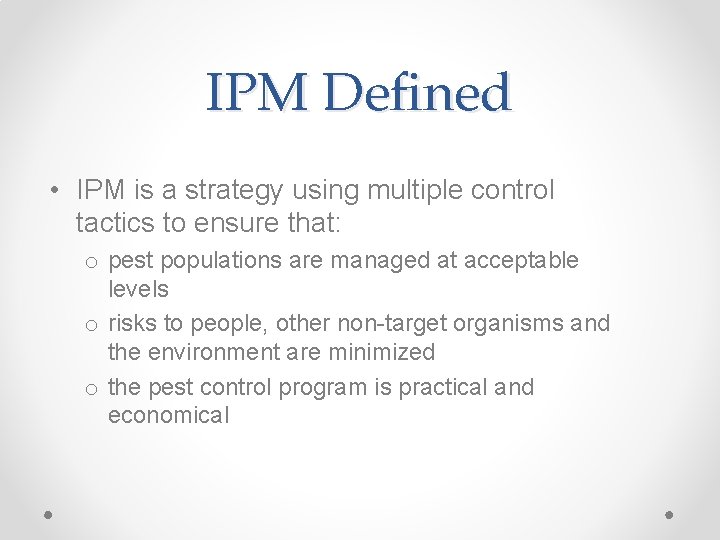 IPM Defined

• IPM is a strategy using multiple control tactics to ensure that:

o pest populations are managed at acceptable levels

o risks to people, other non-target organisms and the environment are minimized

o the pest control program is practical and economical